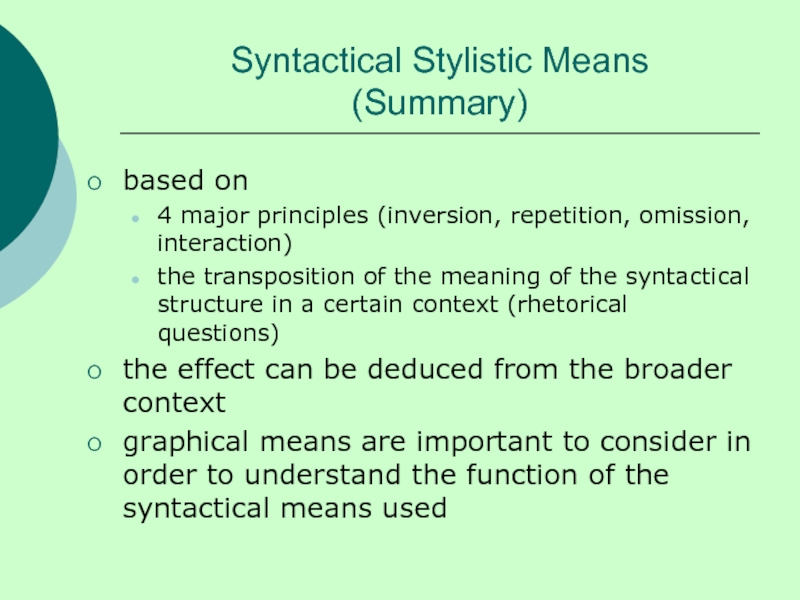 Syntactical Stylistic Means
(Summary)

based on

4 major principles (inversion, repetition, omission, interaction)

the transposition of the meaning of the syntactical structure in a certain context (rhetorical questions)

the effect can be deduced from the broader context

graphical means are important to consider in order to understand the function of the syntactical means used